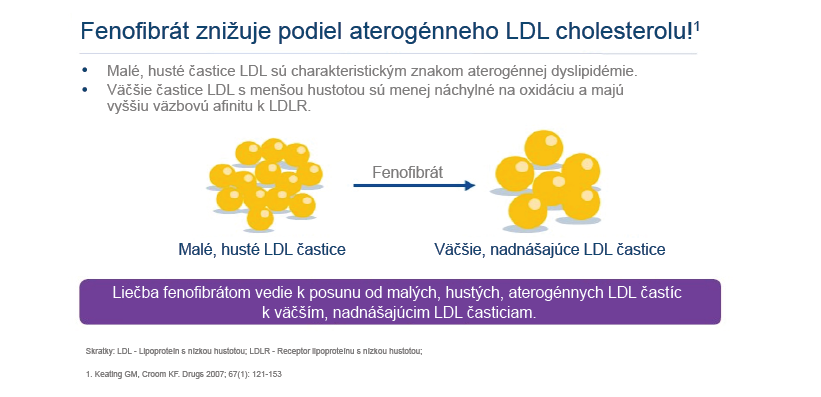 Fenofibrát znižuje podiel aterogénneho LDL cholesterolu!$^1$

• Malé, husté častice LDL sú charakteristickým znakom aterogénnej dyslipidémie.
• Väčšie častice LDL s menšou hustotou sú menej náchylné na oxidáciu a majú vyššiu väzbovú afinitu k LDLR.

Fenofibrát

Malé, husté LDL častice

Väčšie, nadnášajúce LDL častice

Liečba fenofibrátom vedie k posunu od malých, hustých, aterogénnych LDL častíc k väčším, nadnášajúcim LDL časticiam.

Skratky: LDL - Lipoproteín s nízkou hustotou; LDLR - Receptor lipoproteínu s nízkou hustotou;

1. Keating GM, Croom KF. Drugs 2007; 67(1): 121-153